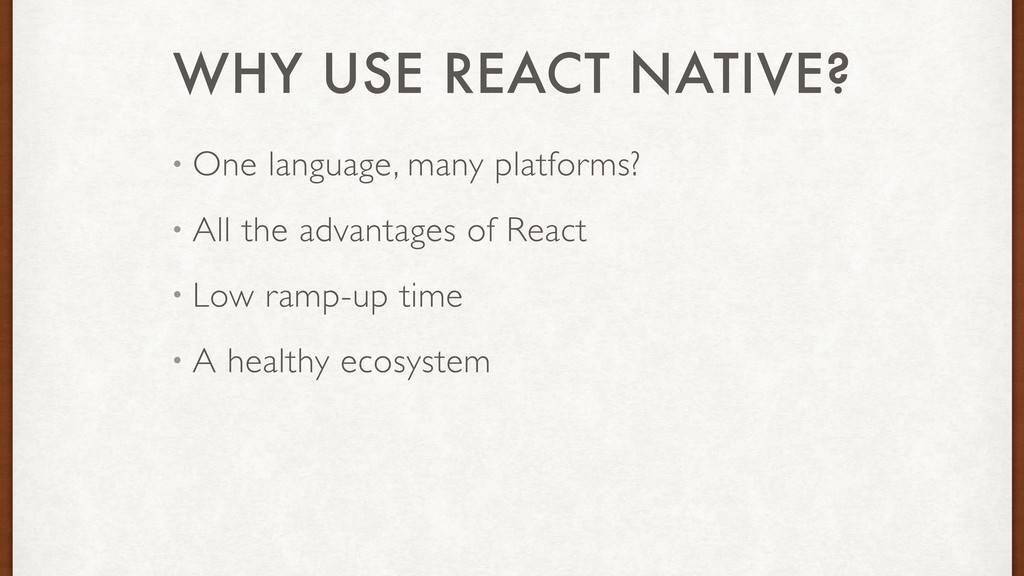 WHY USE REACT NATIVE?

• One language, many platforms?

• All the advantages of React

• Low ramp-up time

• A healthy ecosystem